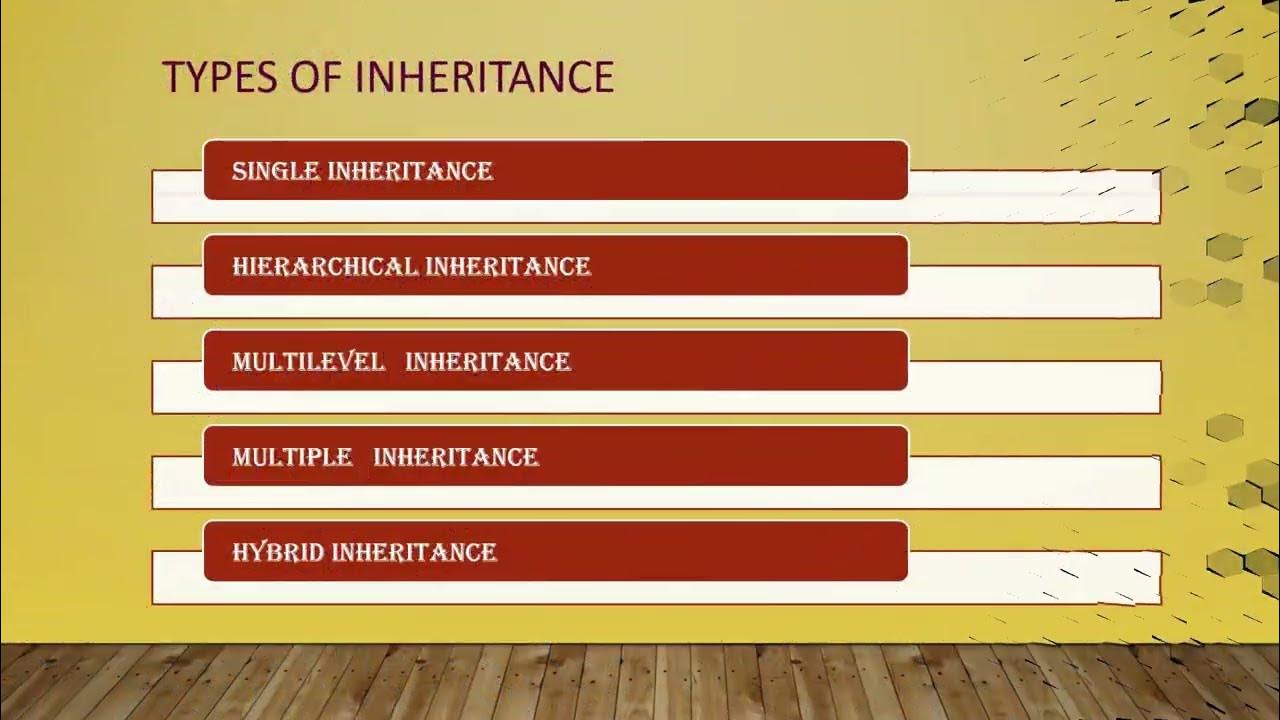 TYPES OF INHERITANCE

SINGLE INHERITANCE

HIERARCHICAL INHERITANCE

MULTILEVEL INHERITANCE

MULTIPLE INHERITANCE

HYBRID INHERITANCE